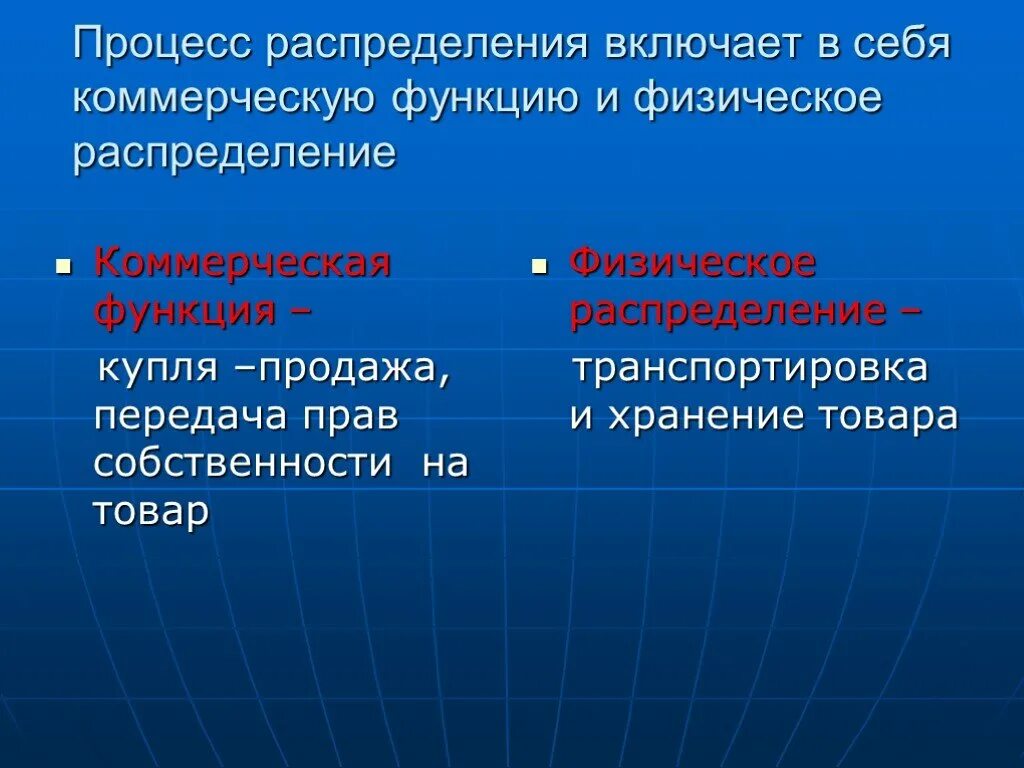 Процесс распределения включает в себя коммерческую функцию и физическое распределение

Коммерческая функция –

купля –продажа, передача прав собственности на товар

Физическое распределение –

транспортировка и хранение товара